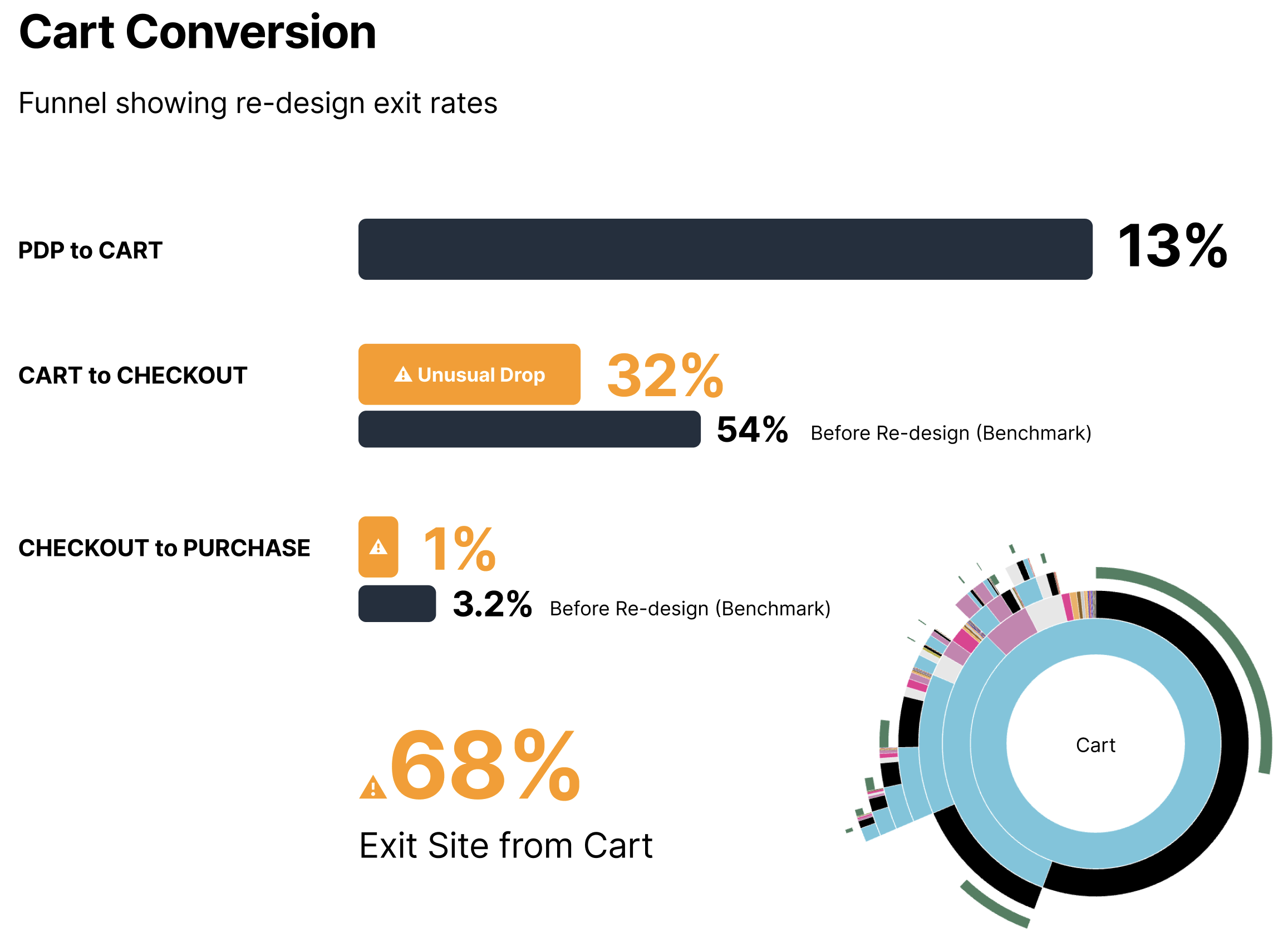 Cart Conversion

Funnel showing re-design exit rates

PDP to CART

13%

CART to CHECKOUT

Unusual Drop

32%

54% Before Re-design (Benchmark)

CHECKOUT to PURCHASE

1%

3.2% Before Re-design (Benchmark)

68%

Exit Site from Cart

Cart